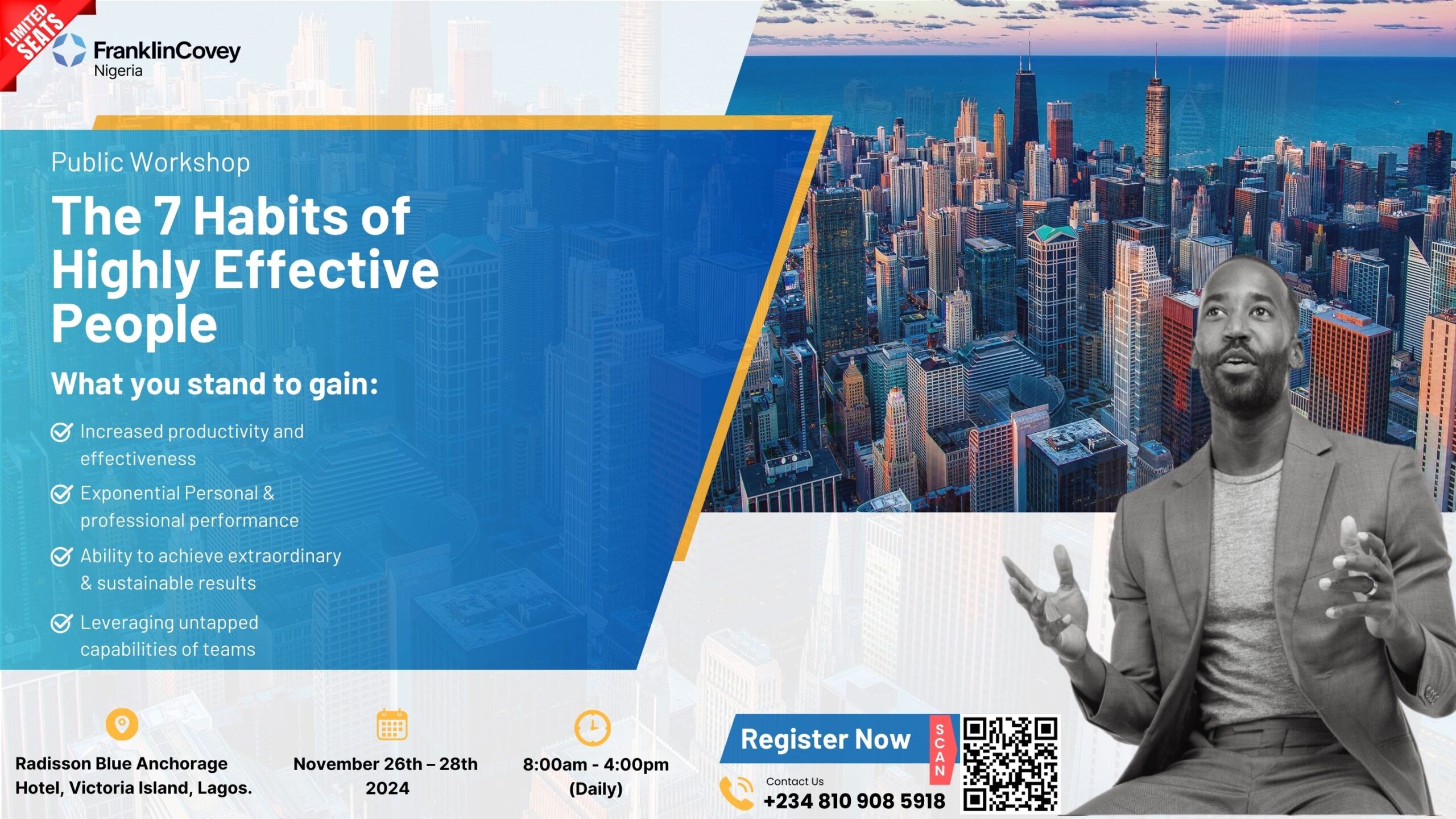 LIMITED SEATS

FranklinCovey
Nigeria

Public Workshop

The 7 Habits of Highly Effective People

What you stand to gain:

Increased productivity and effectiveness

Exponential Personal & professional performance

Ability to achieve extraordinary & sustainable results

Leveraging untapped capabilities of teams

Radisson Blue Anchorage Hotel, Victoria Island, Lagos.

November 26th – 28th 2024

8:00am - 4:00pm (Daily)

Register Now

SCAN

Contact Us
+234 810 908 5918